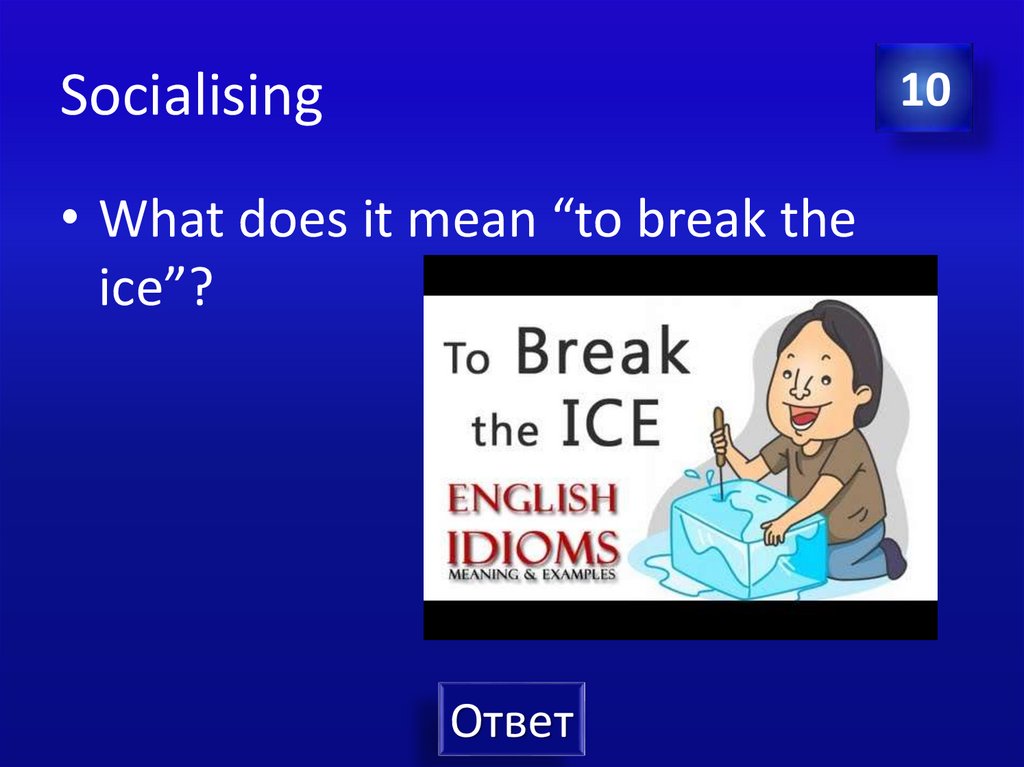 Socialising

10

• What does it mean “to break the ice”?

To Break the ICE

ENGLISH IDIOMS
MEANING & EXAMPLES

Ответ